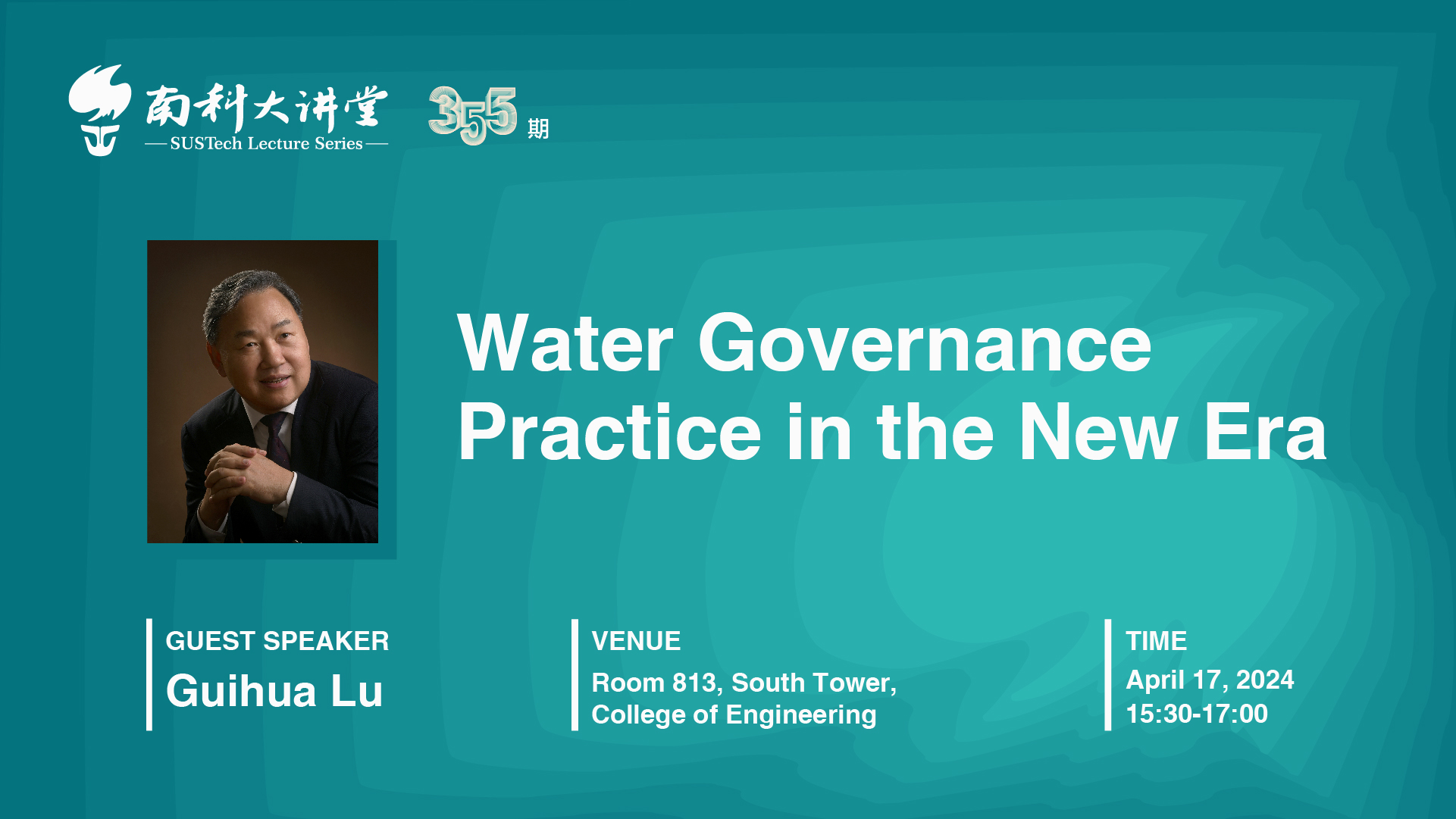 南科大讲堂
SUSTech Lecture Series

355 期

Water Governance Practice in the New Era

GUEST SPEAKER
Guihua Lu

VENUE
Room 813, South Tower, College of Engineering

TIME
April 17, 2024
15:30-17:00